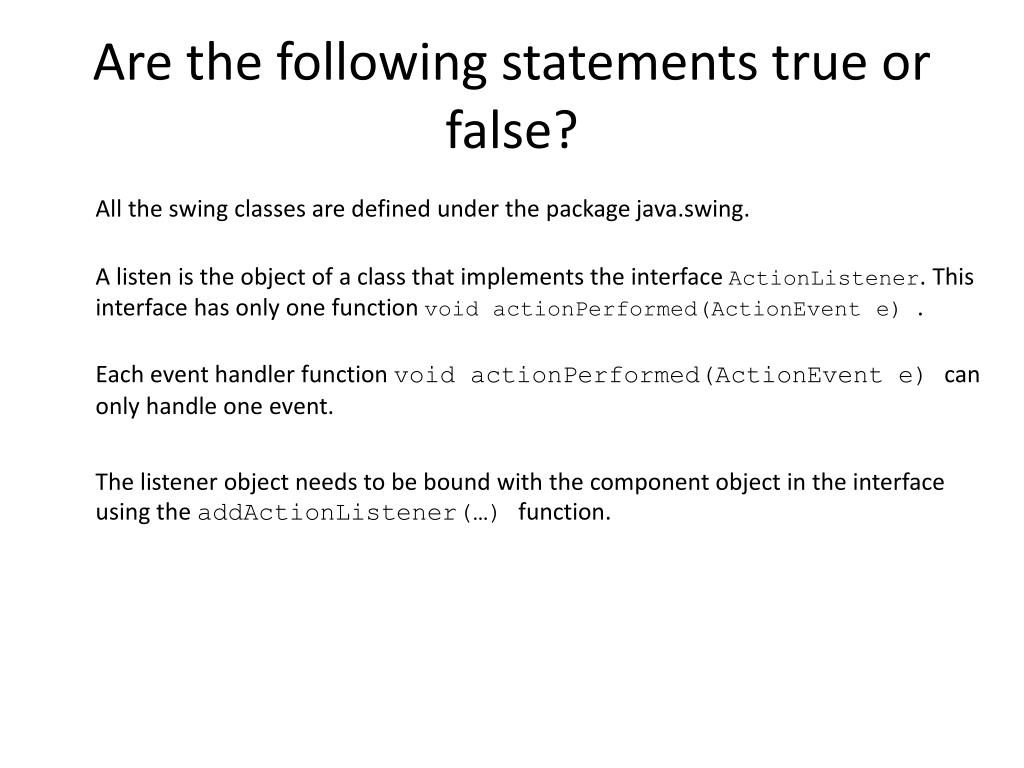 Are the following statements true or false?

All the swing classes are defined under the package java.swing.

A listen is the object of a class that implements the interface ActionListener. This interface has only one function void actionPerformed(ActionEvent e) .

Each event handler function void actionPerformed(ActionEvent e) can only handle one event.

The listener object needs to be bound with the component object in the interface using the addActionListener(…) function.